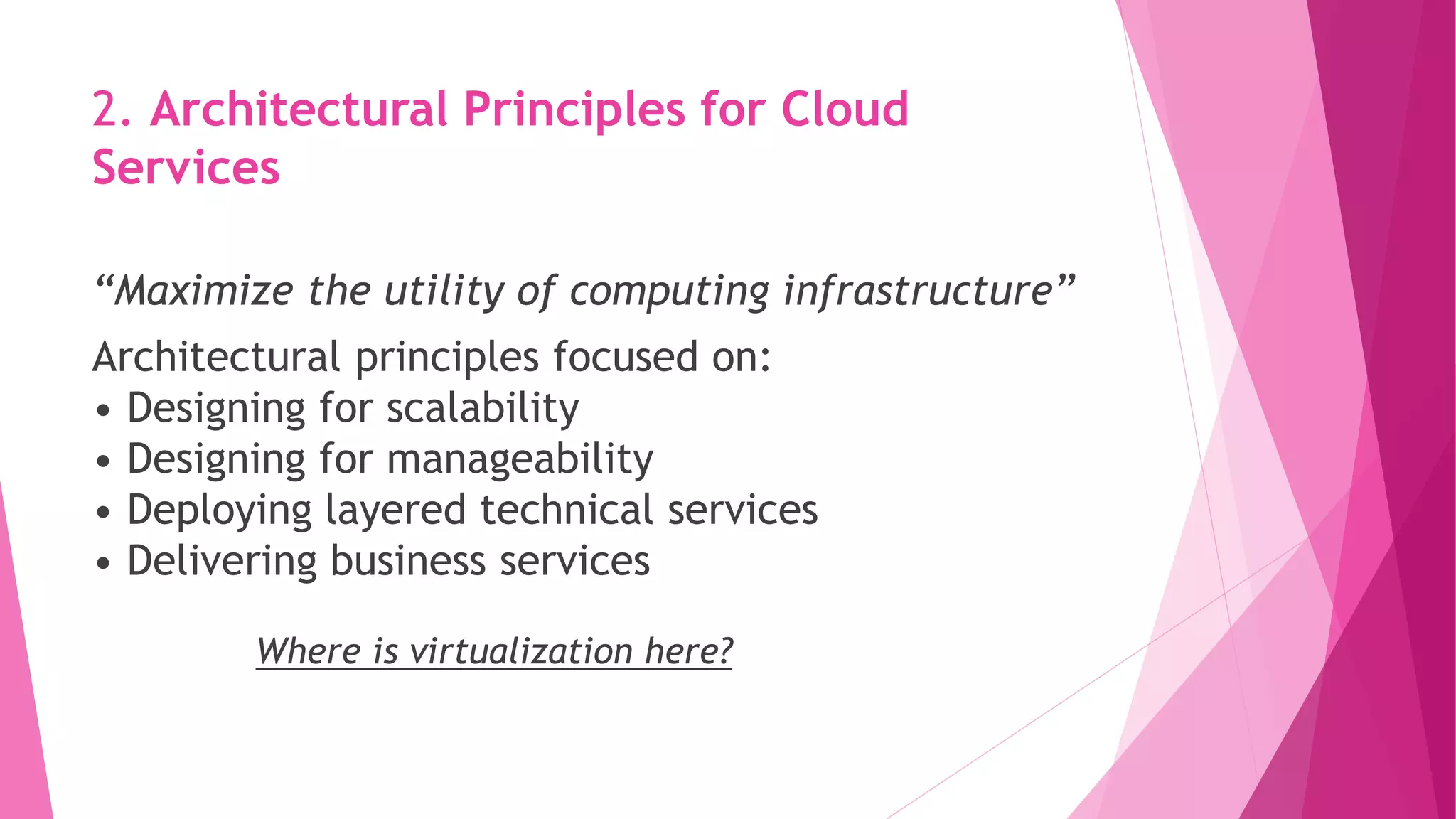 2. Architectural Principles for Cloud Services

“Maximize the utility of computing infrastructure”

Architectural principles focused on:
• Designing for scalability
• Designing for manageability
• Deploying layered technical services
• Delivering business services

Where is virtualization here?